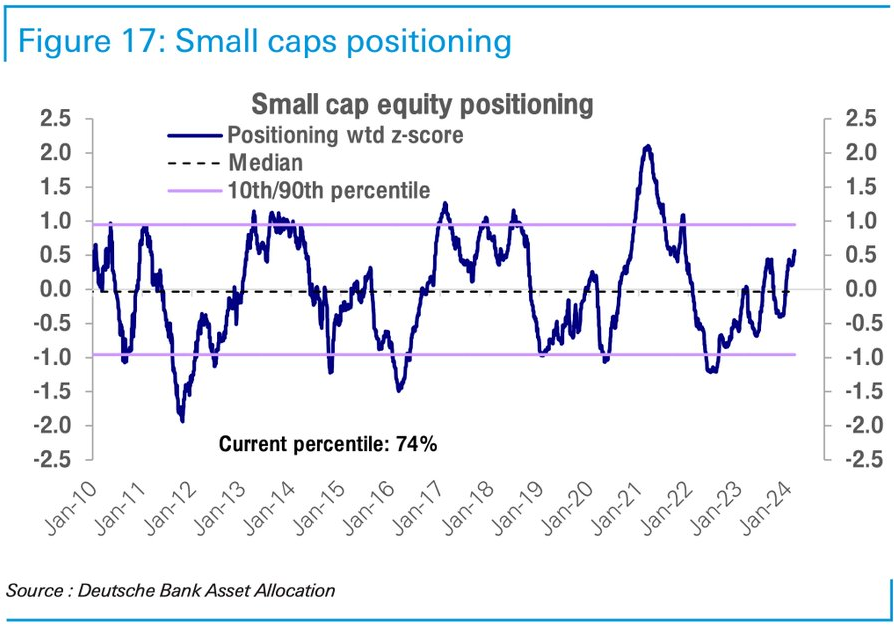 Figure 17: Small caps positioning

Small cap equity positioning

Positioning wtd z-score
Median
10th/90th percentile

2.5
2.0
1.5
1.0
0.5
0.0
-0.5
-1.0
-1.5
-2.0
-2.5

2.5
2.0
1.5
1.0
0.5
0.0
-0.5
-1.0
-1.5
-2.0
-2.5

Current percentile: 74%

Jan-10
Jan-11
Jan-12
Jan-13
Jan-14
Jan-15
Jan-16
Jan-17
Jan-18
Jan-19
Jan-20
Jan-21
Jan-22
Jan-23
Jan-24

Source : Deutsche Bank Asset Allocation